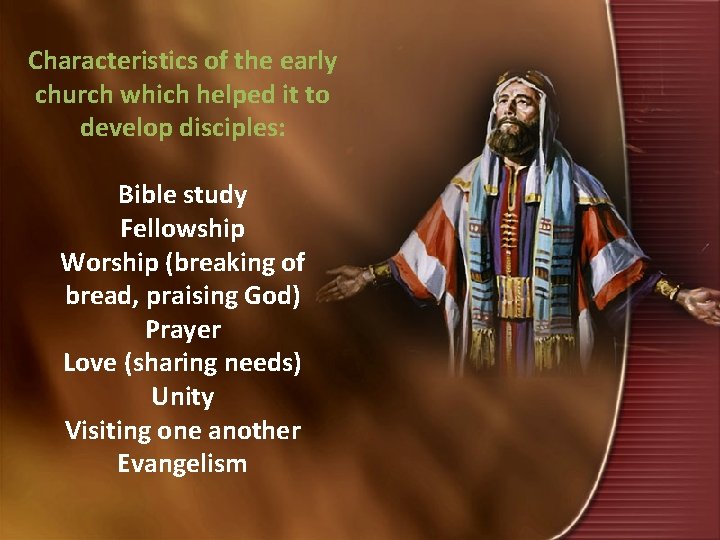 Characteristics of the early church which helped it to develop disciples:

Bible study
Fellowship
Worship (breaking of bread, praising God)
Prayer
Love (sharing needs)
Unity
Visiting one another
Evangelism